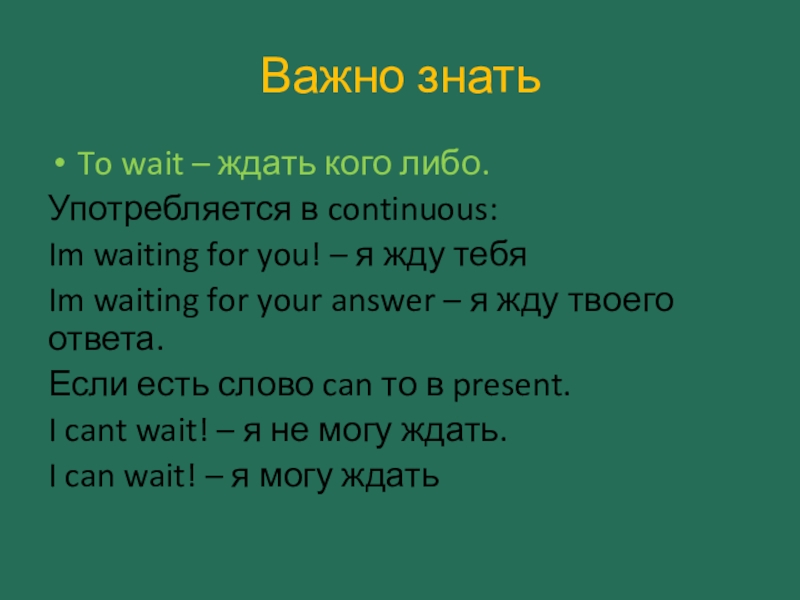 Важно знать

• To wait – ждать кого либо.

Употребляется в continuous:

Im waiting for you! – я жду тебя

Im waiting for your answer – я жду твоего ответа.

Если есть слово can то в present.

I cant wait! – я не могу ждать.

I can wait! – я могу ждать